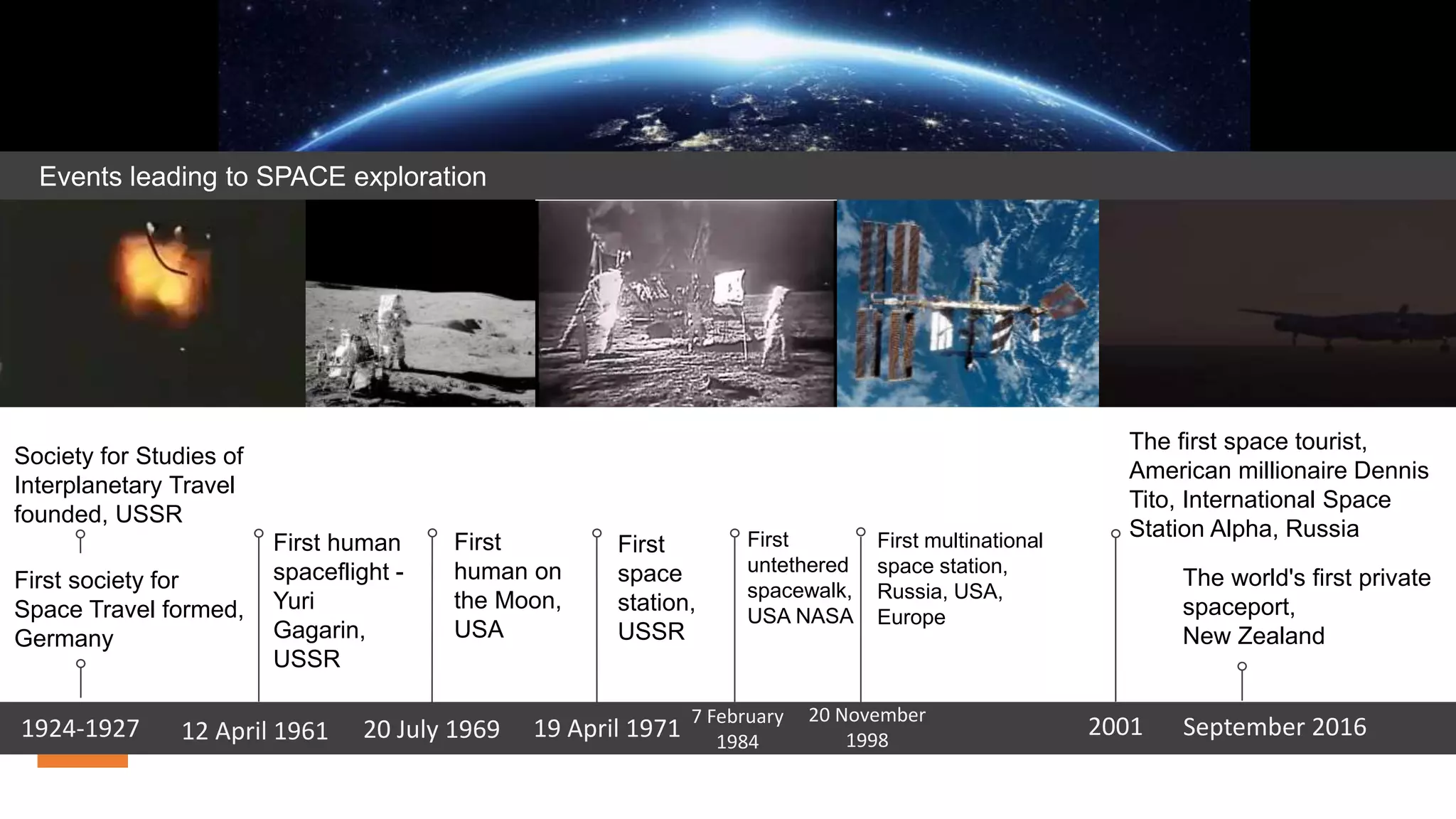 Events leading to SPACE exploration

Society for Studies of Interplanetary Travel founded, USSR

First society for Space Travel formed, Germany

First human spaceflight - Yuri Gagarin, USSR

First human on the Moon, USA

First space station, USSR

First untethered spacewalk, USA NASA

First multinational space station, Russia, USA, Europe

The first space tourist, American millionaire Dennis Tito, International Space Station Alpha, Russia

The world's first private spaceport, New Zealand

1924-1927

12 April 1961

20 July 1969

19 April 1971

7 February 1984

20 November 1998

2001

September 2016